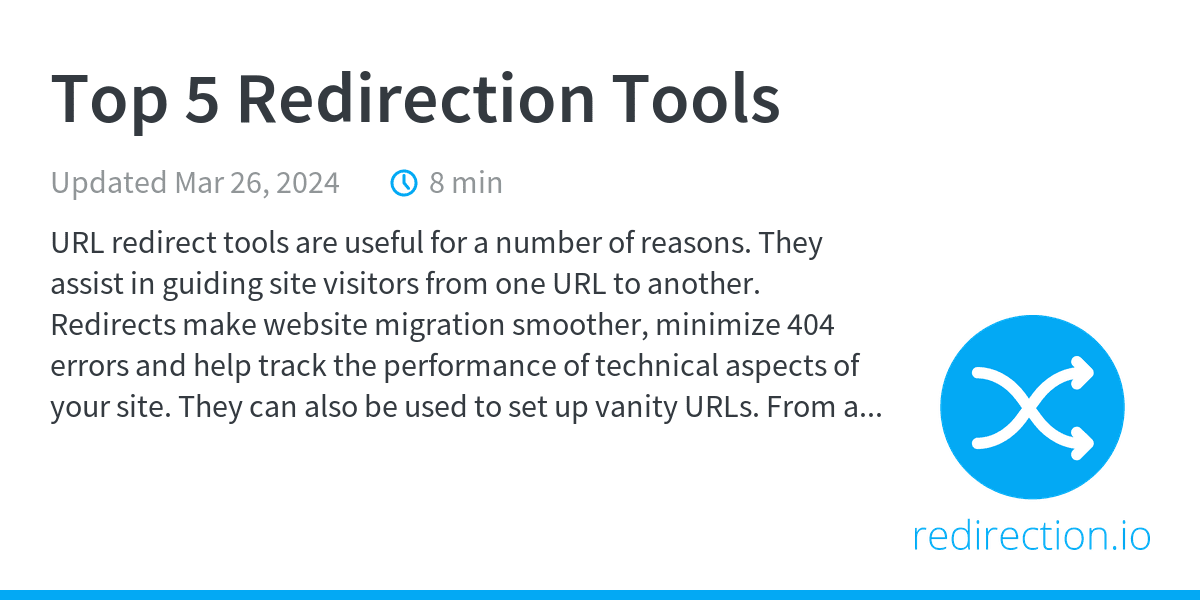 Top 5 Redirection Tools

Updated Mar 26, 2024 8 min

URL redirect tools are useful for a number of reasons. They assist in guiding site visitors from one URL to another. Redirects make website migration smoother, minimize 404 errors and help track the performance of technical aspects of your site. They can also be used to set up vanity URLs. From a...

redirection.io